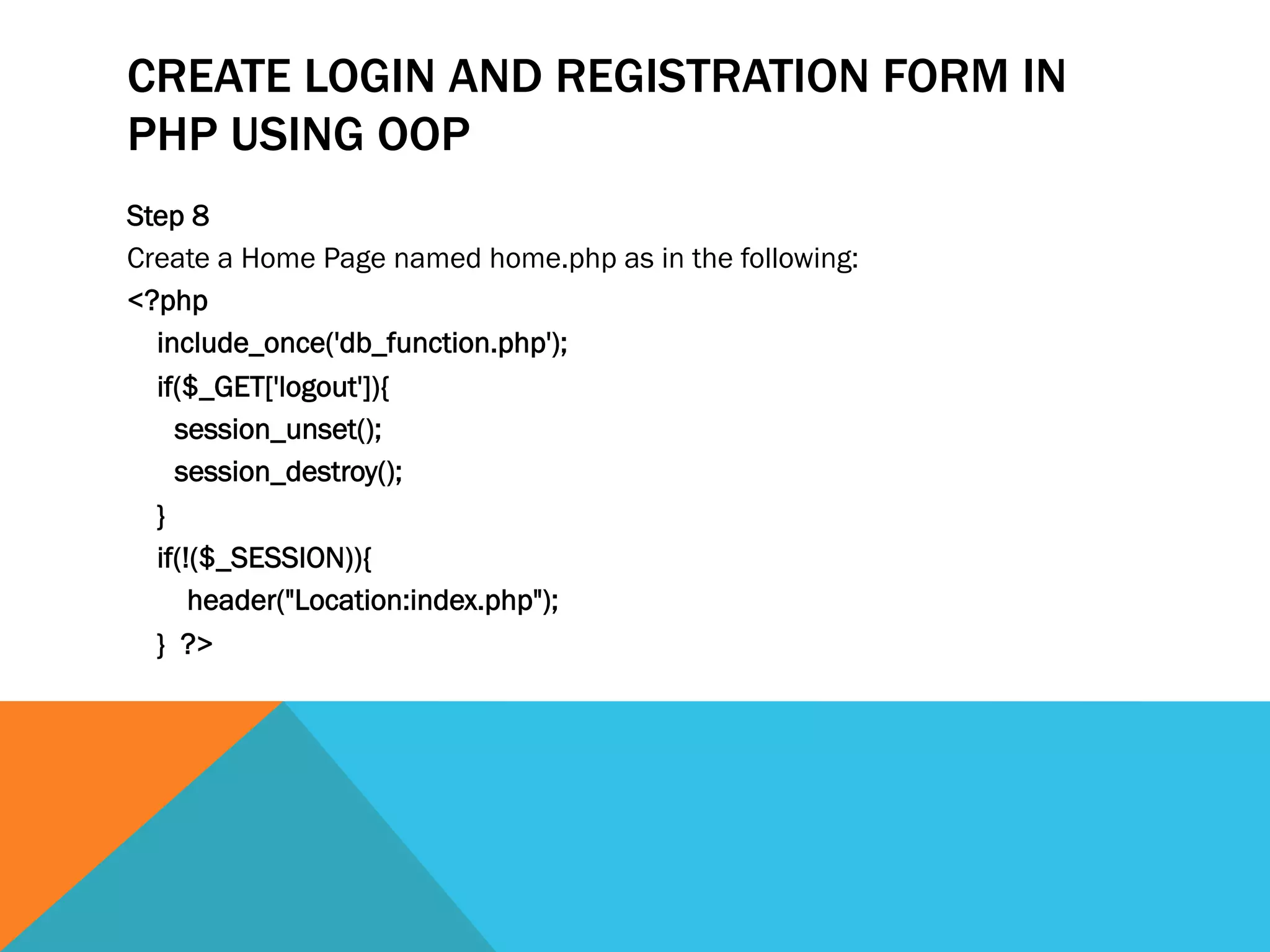 CREATE LOGIN AND REGISTRATION FORM IN PHP USING OOP

Step 8

Create a Home Page named home.php as in the following:

<?php
include_once('db_function.php');
if($_GET['logout']){
session_unset();
session_destroy();
}
if(!($_SESSION)){
header("Location:index.php");
} ?>